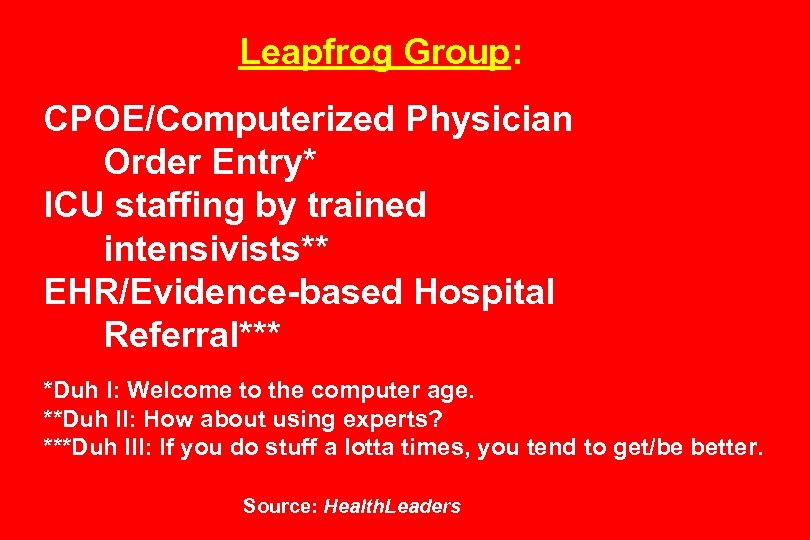 Leapfrog Group:

CPOE/Computerized Physician Order Entry*
ICU staffing by trained intensivists**
EHR/Evidence-based Hospital Referral***

*Duh I: Welcome to the computer age.
**Duh II: How about using experts?
***Duh III: If you do stuff a lotta times, you tend to get/be better.

Source: HealthLeaders